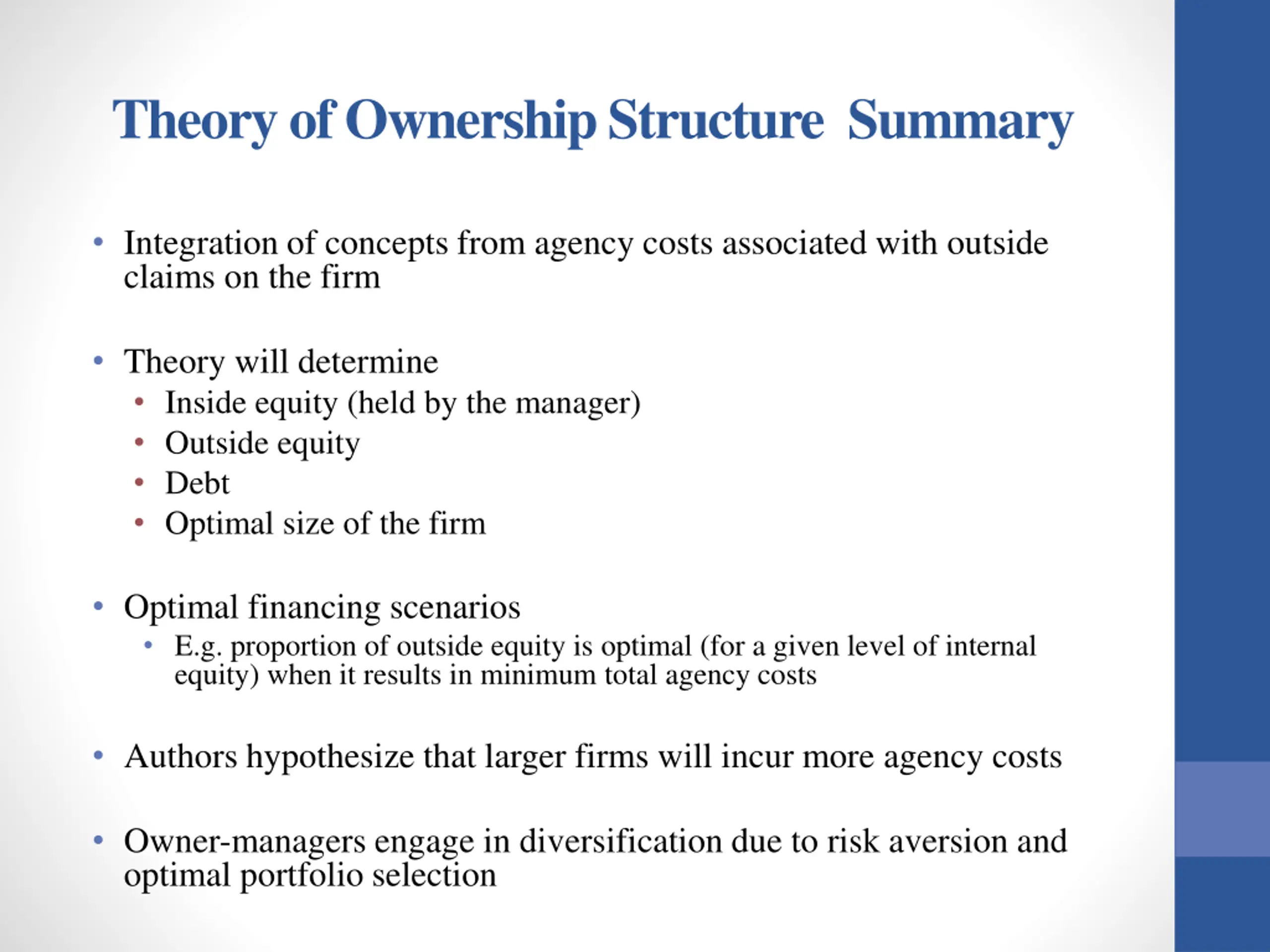 Theory of Ownership Structure  Summary

• Integration of concepts from agency costs associated with outside claims on the firm

• Theory will determine
  • Inside equity (held by the manager)
  • Outside equity
  • Debt
  • Optimal size of the firm

• Optimal financing scenarios
  • E.g. proportion of outside equity is optimal (for a given level of internal equity) when it results in minimum total agency costs

• Authors hypothesize that larger firms will incur more agency costs

• Owner-managers engage in diversification due to risk aversion and optimal portfolio selection